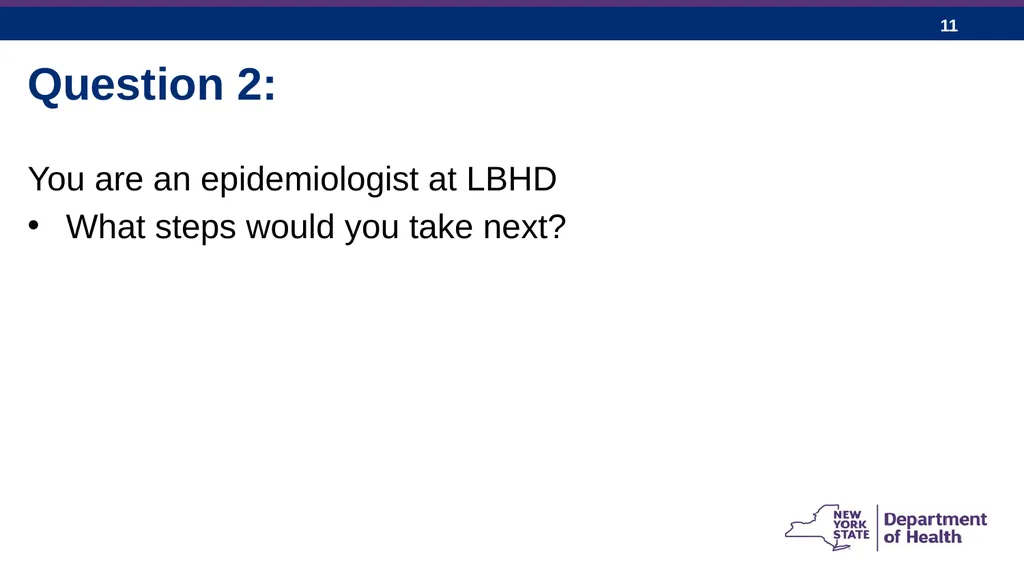 11

Question 2:

You are an epidemiologist at LBHD

• What steps would you take next?

NEW YORK STATE Department of Health